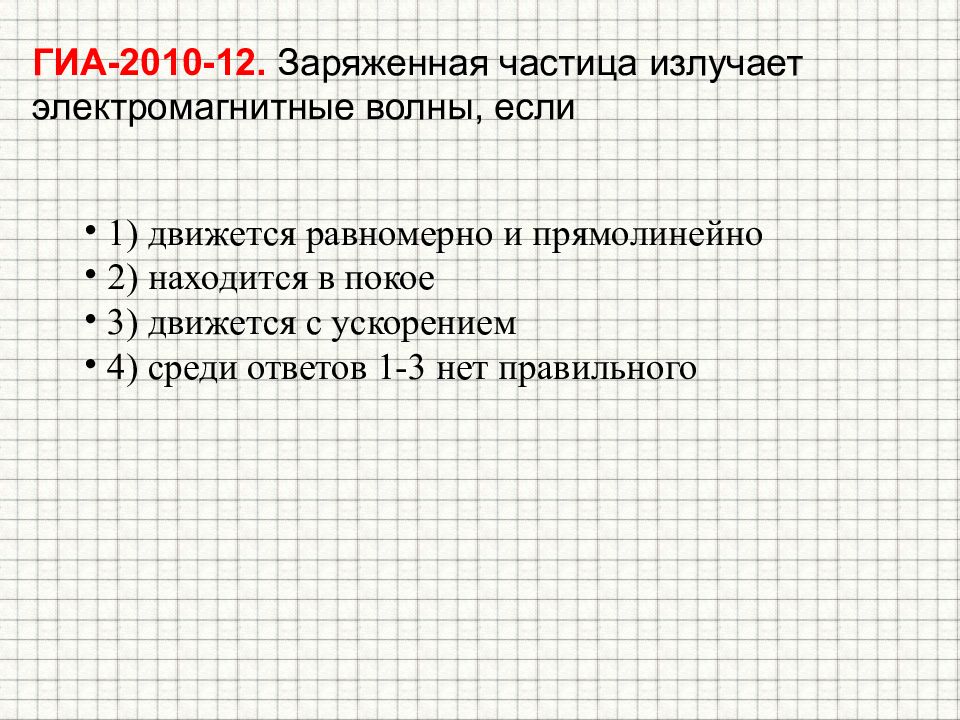 ГИА-2010-12. Заряженная частица излучает электромагнитные волны, если

• 1) движется равномерно и прямолинейно
• 2) находится в покое
• 3) движется с ускорением
• 4) среди ответов 1-3 нет правильного